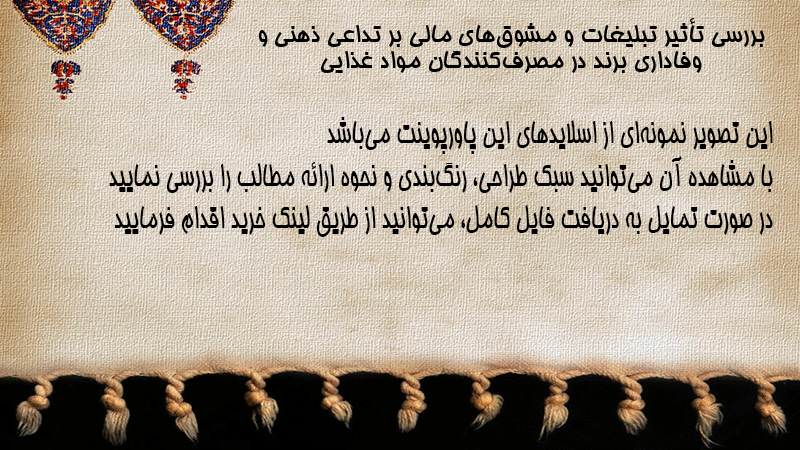 بررسی تأثیر تبلیغات و مشوق‌های مالی بر تداعی ذهنی و وفاداری برند در مصرف‌کنندگان مواد غذایی

این تصویر نمونه‌ای از اسلایدهای این پاورپوینت می‌باشد
با مشاهده آن می‌توانید سبک طراحی، رنگ‌بندی و نحوه ارائه مطالب را بررسی نمایید
در صورت تمایل به دریافت فایل کامل، می‌توانید از طریق لینک خرید اقدام فرمایید